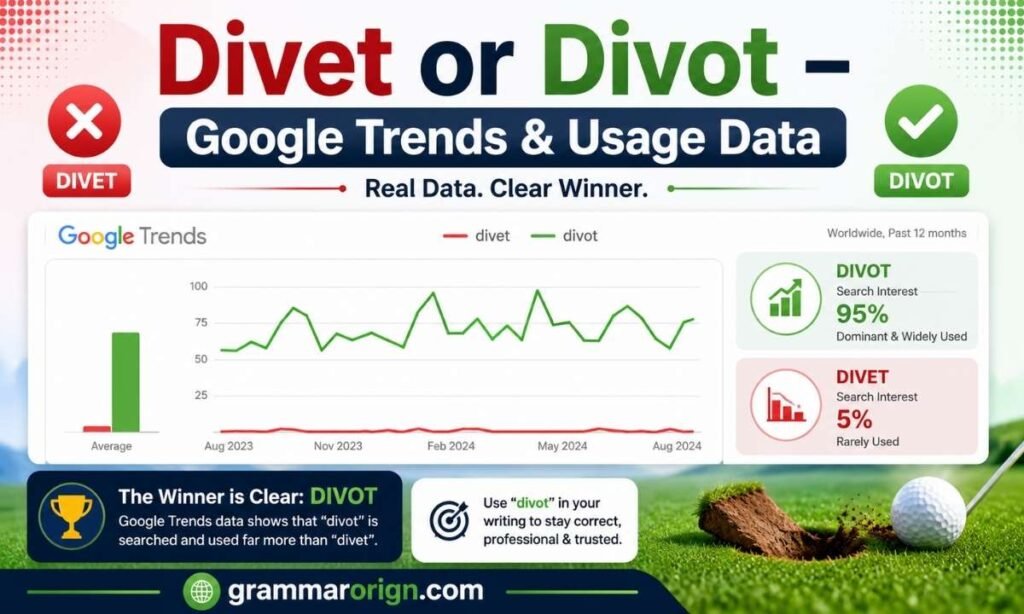 Divet or Divot –

Google Trends & Usage Data

DIVET

DIVOT

Real Data. Clear Winner.

Google Trends

divet divot

Worldwide, Past 12 months

100

75

50

25

Average

Aug 2023 Nov 2023 Feb 2024 May 2024 Aug 2024

DIVOT
Search Interest
95%
Dominant & Widely Used

DIVET
Search Interest
5%
Rarely Used

The Winner is Clear: DIVOT
Google Trends data shows that "divot" is searched and used far more than "divet".

Use "divot" in your writing to stay correct, professional & trusted.

grammarorign.com